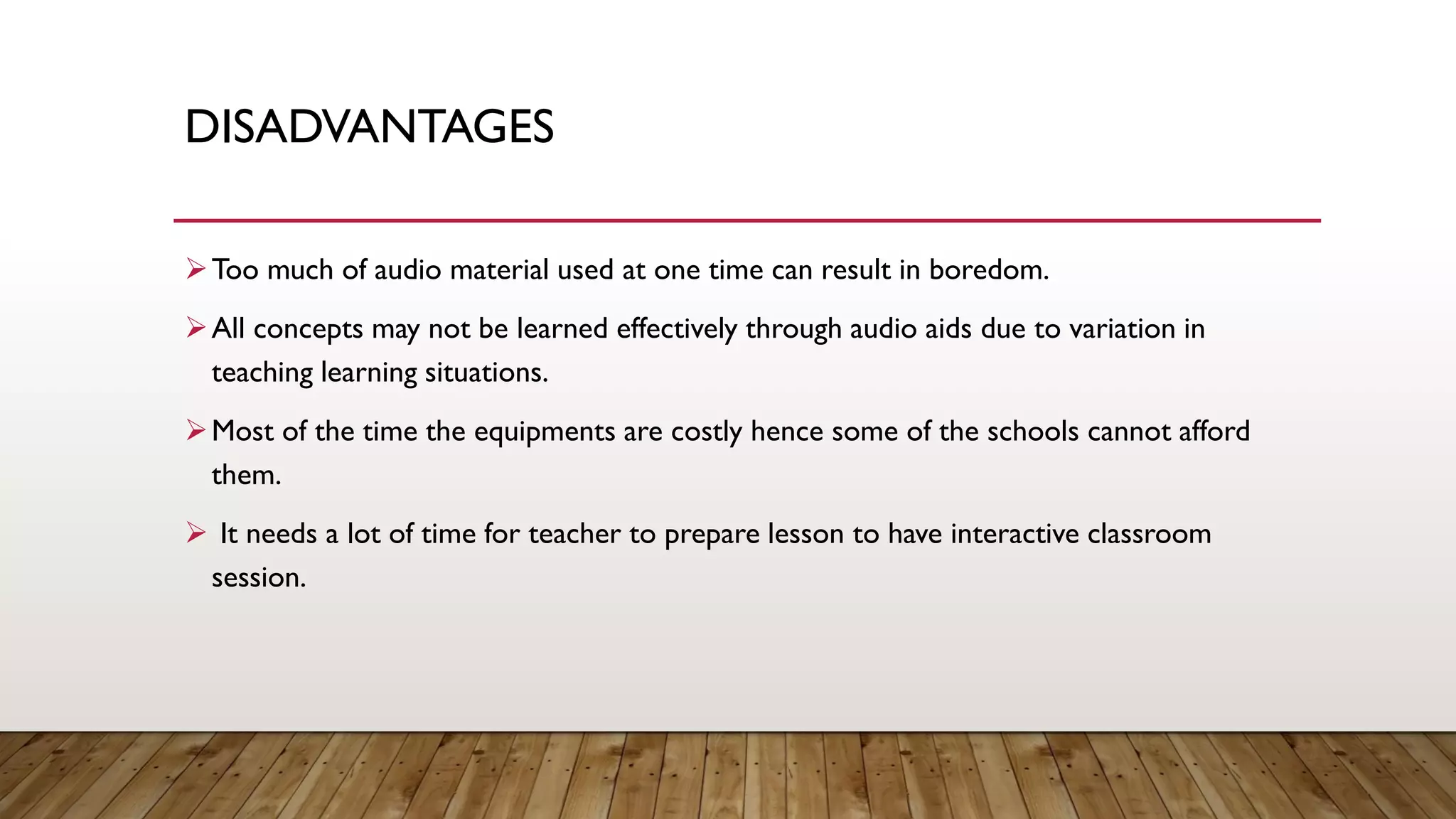 DISADVANTAGES

➢ Too much of audio material used at one time can result in boredom.

➢ All concepts may not be learned effectively through audio aids due to variation in teaching learning situations.

➢ Most of the time the equipments are costly hence some of the schools cannot afford them.

➢ It needs a lot of time for teacher to prepare lesson to have interactive classroom session.